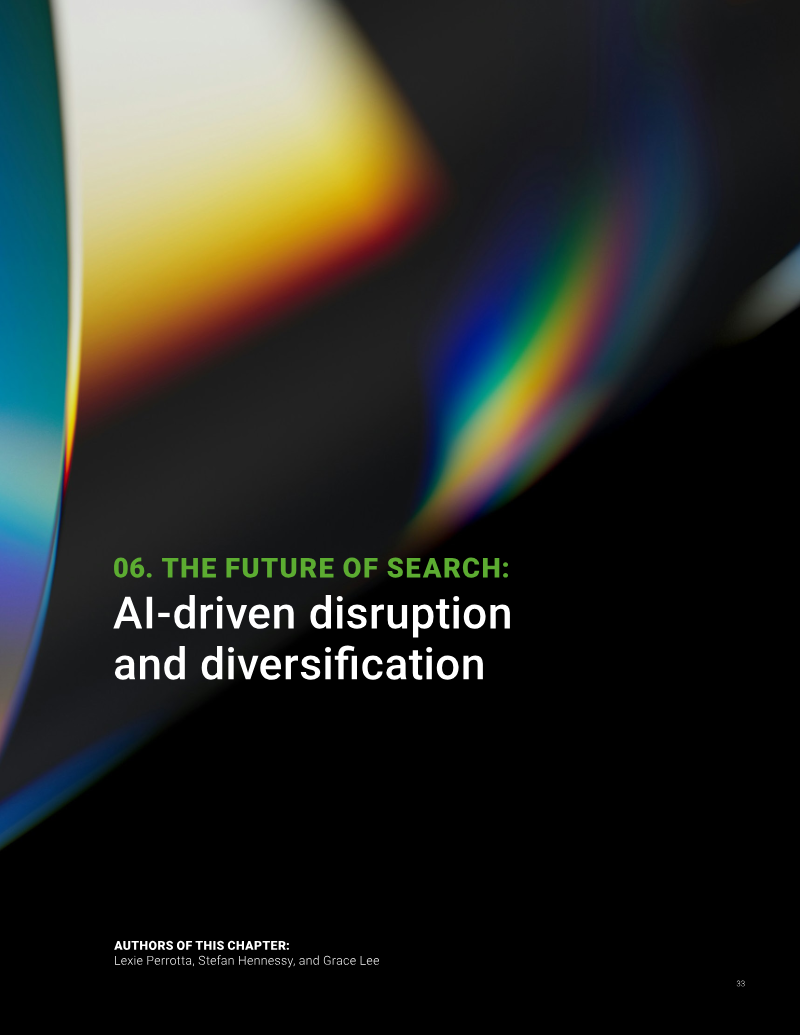 06. THE FUTURE OF SEARCH:
AI-driven disruption and diversification

AUTHORS OF THIS CHAPTER:
Lexie Perrotta, Stefan Hennessy, and Grace Lee

33